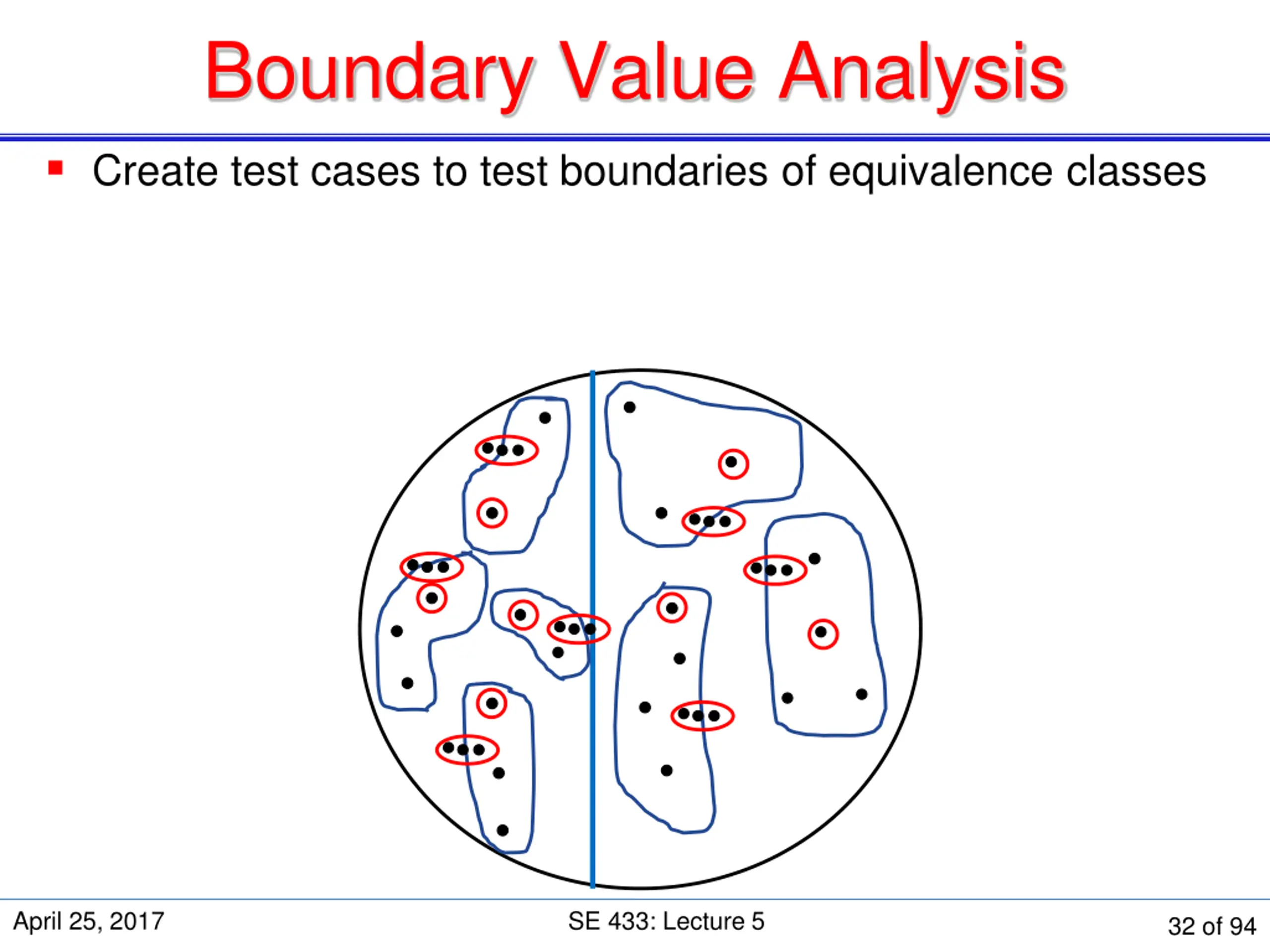 Boundary Value Analysis

▪ Create test cases to test boundaries of equivalence classes

April 25, 2017

SE 433: Lecture 5

32 of 94